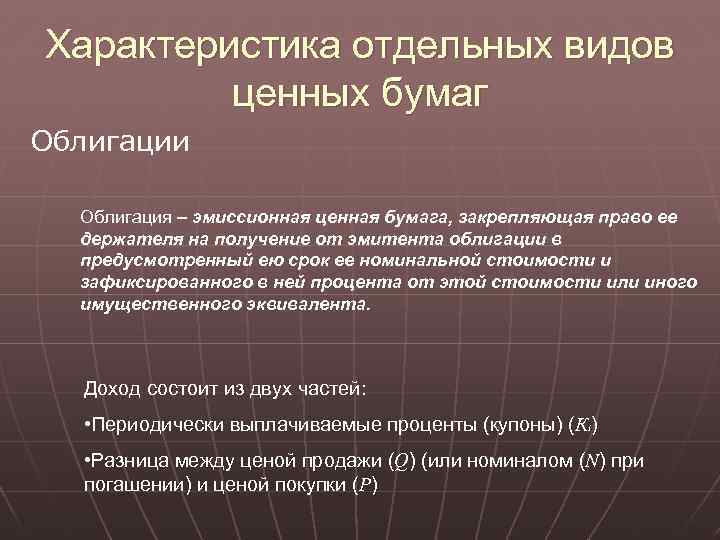 Характеристика отдельных видов ценных бумаг

Облигации

Облигация – эмиссионная ценная бумага, закрепляющая право ее держателя на получение от эмитента облигации в предусмотренный ею срок ее номинальной стоимости и зафиксированного в ней процента от этой стоимости или иного имущественного эквивалента.

Доход состоит из двух частей:

•Периодически выплачиваемые проценты (купоны) ($K_i$)

•Разница между ценой продажи ($Q$) (или номиналом ($N$) при погашении) и ценой покупки ($P$)